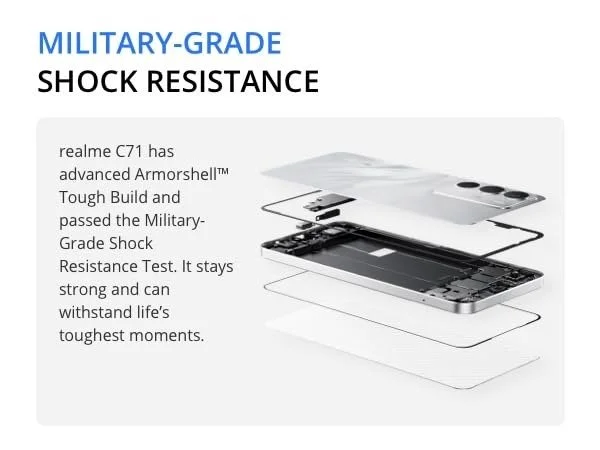 MILITARY-GRADE
SHOCK RESISTANCE

realme C71 has advanced Armorshell™ Tough Build and passed the Military-Grade Shock Resistance Test. It stays strong and can withstand life's toughest moments.